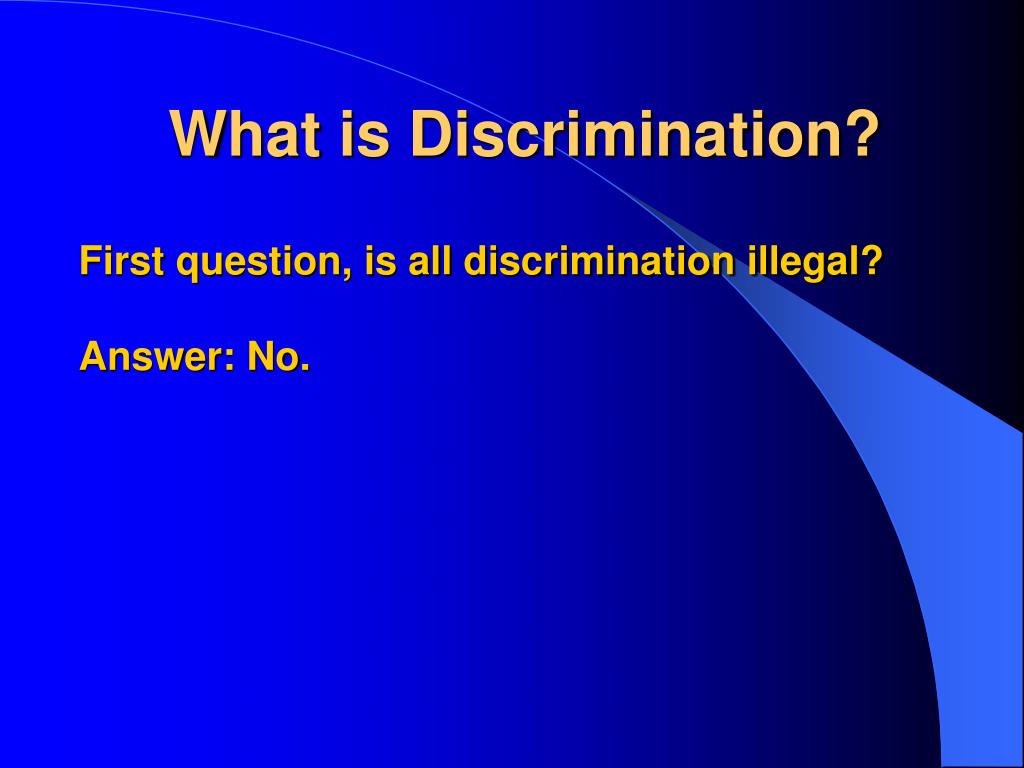 What is Discrimination?

First question, is all discrimination illegal?

Answer: No.